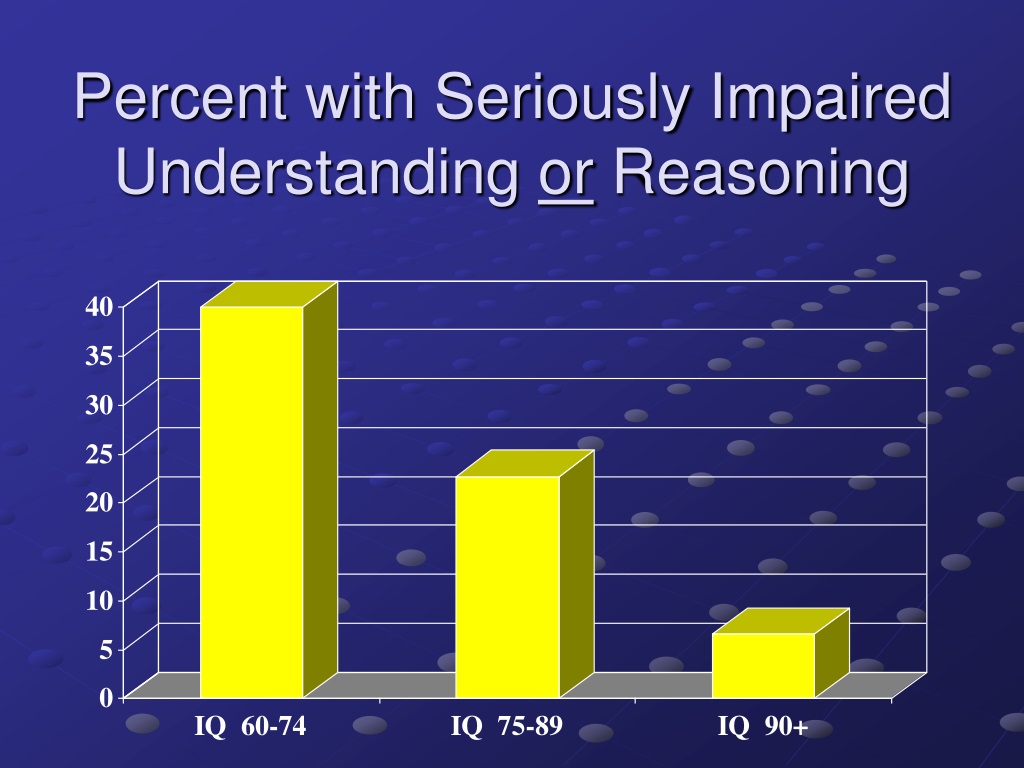 Percent with Seriously Impaired Understanding or Reasoning

40
35
30
25
20
15
10
5
0

IQ 60-74
IQ 75-89
IQ 90+